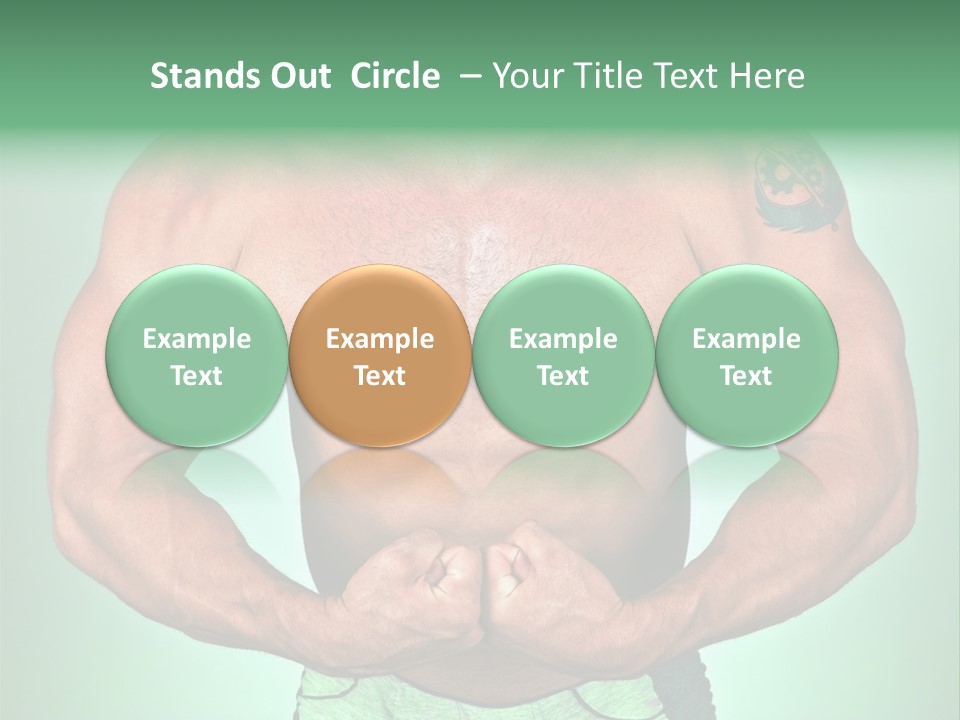 Stands Out Circle – Your Title Text Here

Example Text

Example Text

Example Text

Example Text